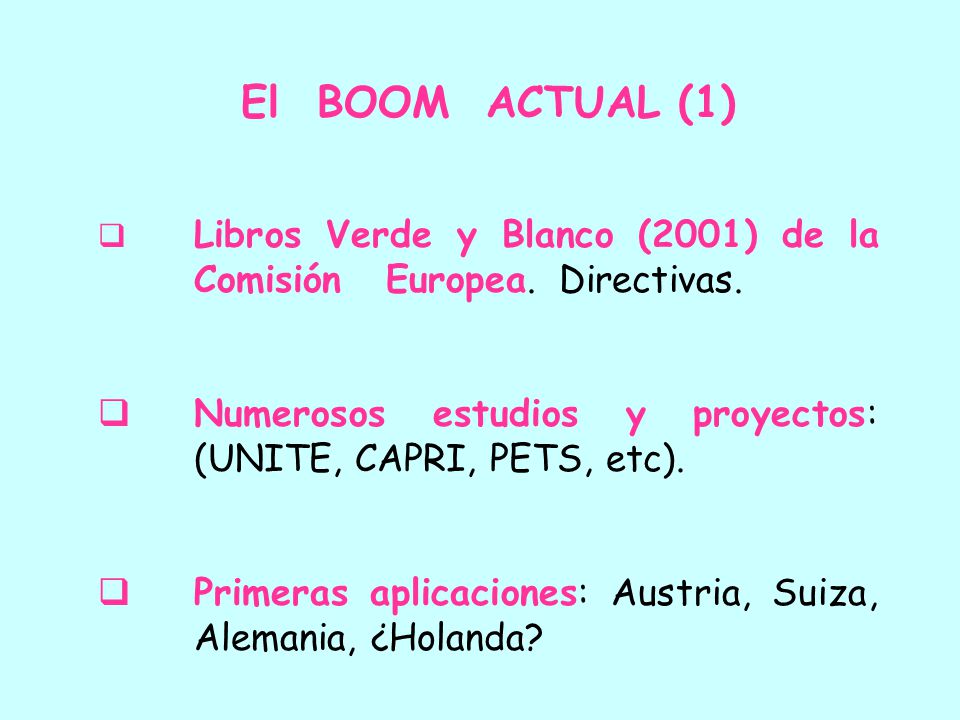 El BOOM ACTUAL (1)

❑ Libros Verde y Blanco (2001) de la Comisión Europea. Directivas.

❑ Numerosos estudios y proyectos: (UNITE, CAPRI, PETS, etc).

❑ Primeras aplicaciones: Austria, Suiza, Alemania, ¿Holanda?